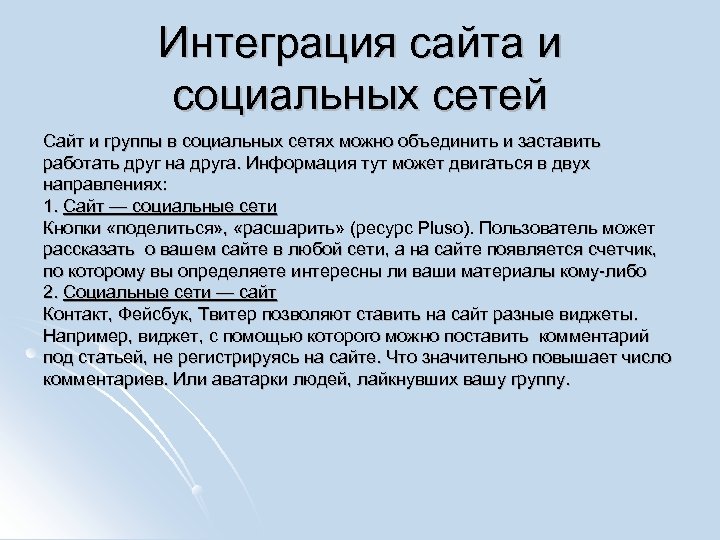 Интеграция сайта и социальных сетей

Сайт и группы в социальных сетях можно объединить и заставить работать друг на друга. Информация тут может двигаться в двух направлениях:
1. Сайт — социальные сети
Кнопки «поделиться», «расшарить» (ресурс Pluso). Пользователь может рассказать о вашем сайте в любой сети, а на сайте появляется счетчик, по которому вы определяете интересны ли ваши материалы кому-либо
2. Социальные сети — сайт
Контакт, Фейсбук, Твитер позволяют ставить на сайт разные виджеты. Например, виджет, с помощью которого можно поставить комментарий под статьей, не регистрируясь на сайте. Что значительно повышает число комментариев. Или аватарки людей, лайкнувших вашу группу.